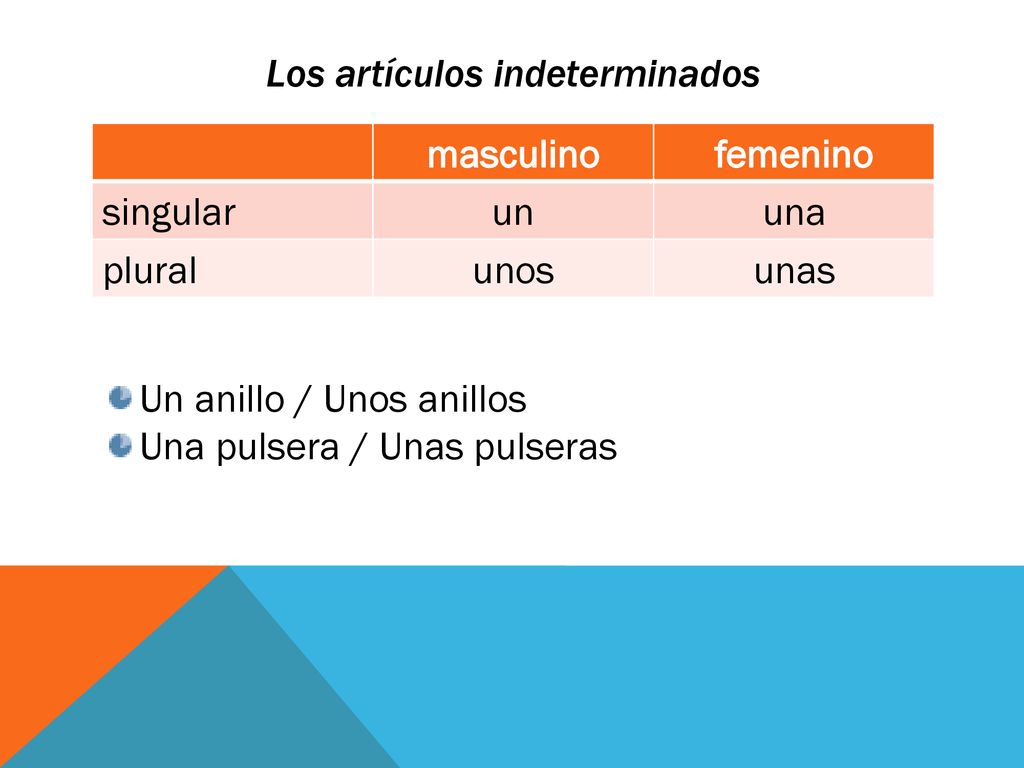 Los artículos indeterminados

| | masculino | femenino |
|---|---|---|
| singular | un | una |
| plural | unos | unas |

Un anillo / Unos anillos
Una pulsera / Unas pulseras